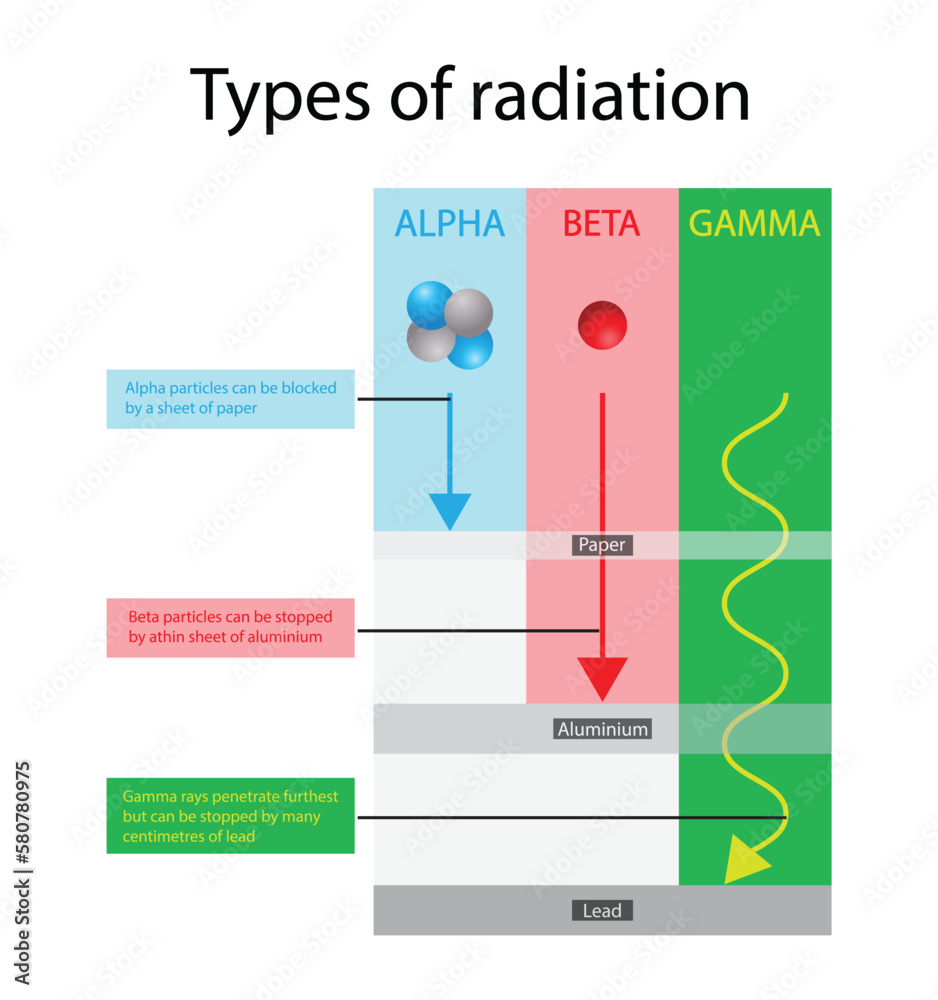 Types of radiation

ALPHA

BETA

GAMMA

Alpha particles can be blocked by a sheet of paper

Paper

Beta particles can be stopped by athin sheet of aluminium

Aluminium

Gamma rays penetrate furthest but can be stopped by many centimetres of lead

Lead

Adobe Stock | #580780975